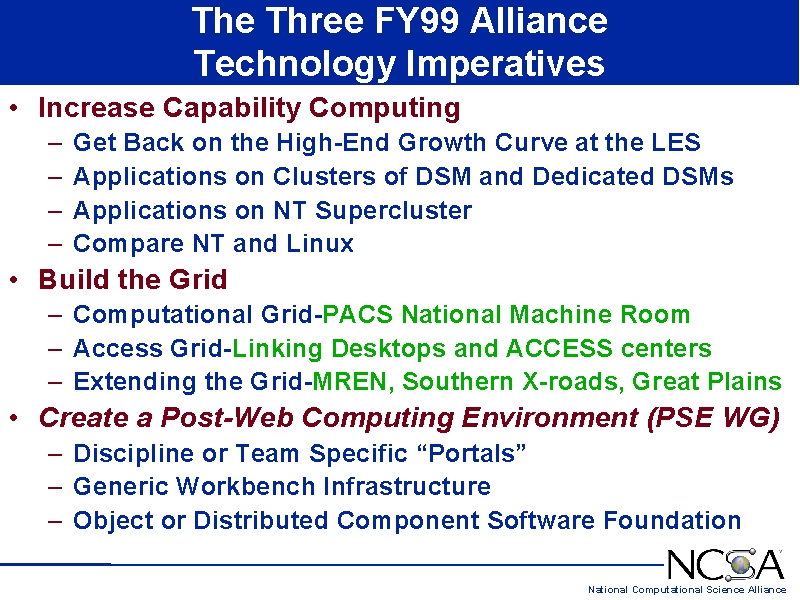 The Three FY99 Alliance Technology Imperatives

• Increase Capability Computing
 – Get Back on the High-End Growth Curve at the LES
 – Applications on Clusters of DSM and Dedicated DSMs
 – Applications on NT Supercluster
 – Compare NT and Linux
• Build the Grid
 – Computational Grid-PACS National Machine Room
 – Access Grid-Linking Desktops and ACCESS centers
 – Extending the Grid-MREN, Southern X-roads, Great Plains
• Create a Post-Web Computing Environment (PSE WG)
 – Discipline or Team Specific “Portals”
 – Generic Workbench Infrastructure
 – Object or Distributed Component Software Foundation

NCSA
National Computational Science Alliance